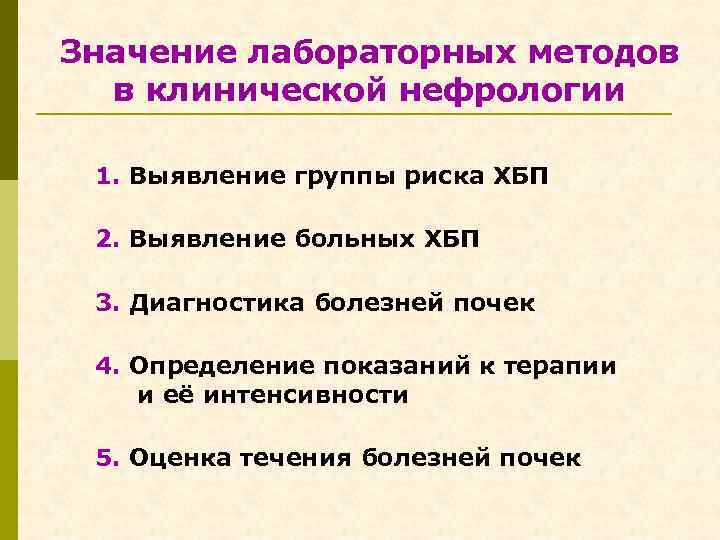 Значение лабораторных методов в клинической нефрологии

1. Выявление группы риска ХБП

2. Выявление больных ХБП

3. Диагностика болезней почек

4. Определение показаний к терапии и её интенсивности

5. Оценка течения болезней почек